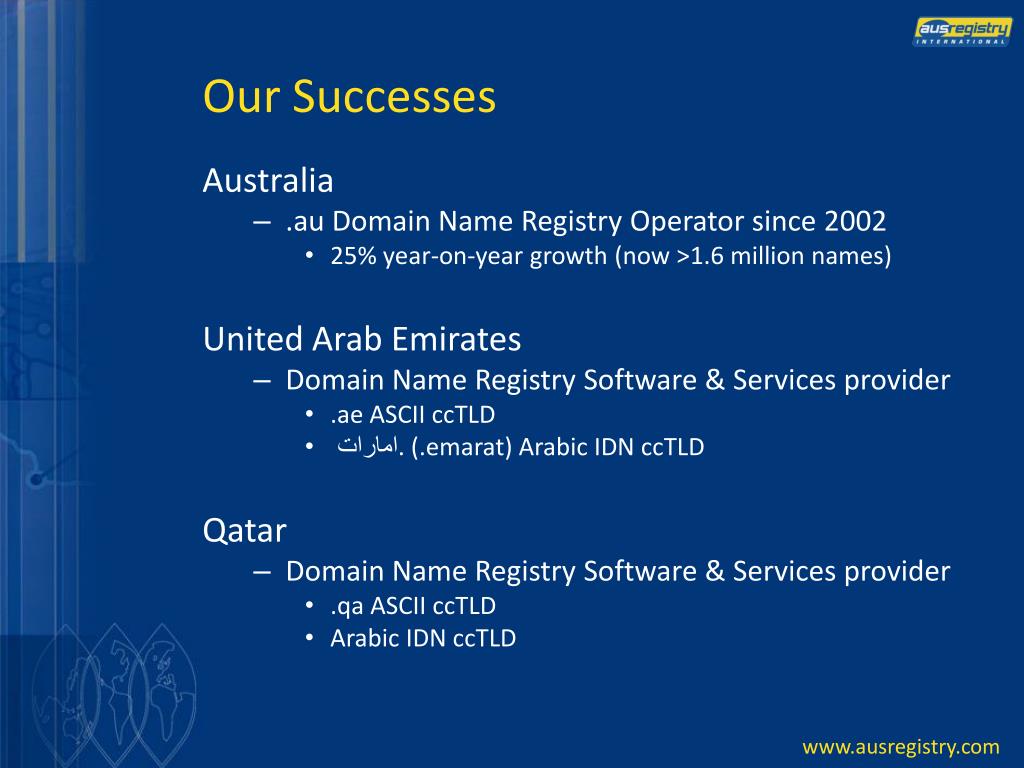 ausregistry INTERNATIONAL

Our Successes

Australia

– .au Domain Name Registry Operator since 2002

• 25% year-on-year growth (now >1.6 million names)

United Arab Emirates

– Domain Name Registry Software & Services provider

• .ae ASCII ccTLD

• امارات. (.emarat) Arabic IDN ccTLD

Qatar

– Domain Name Registry Software & Services provider

• .qa ASCII ccTLD

• Arabic IDN ccTLD

www.ausregistry.com